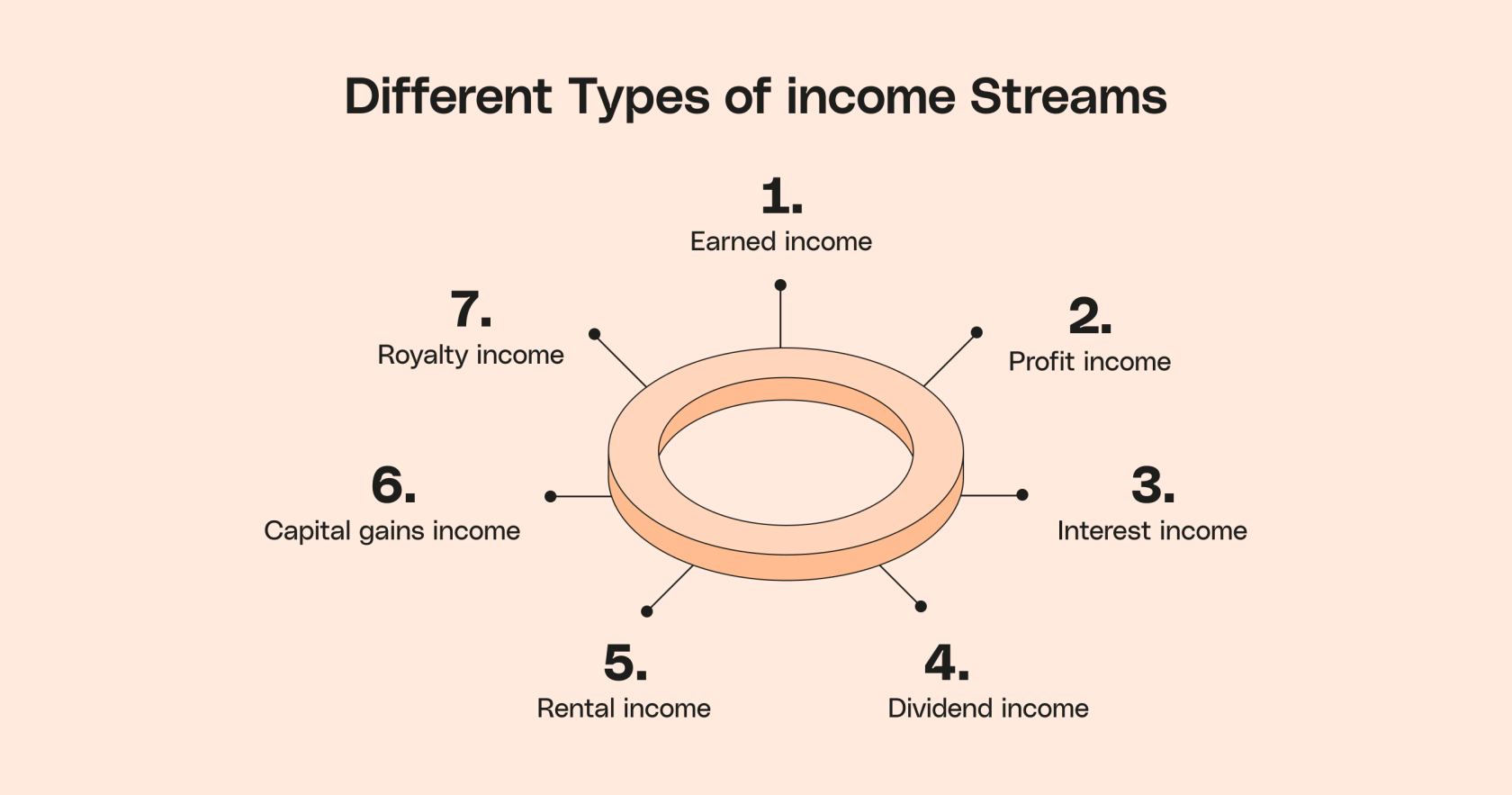 Different Types of income Streams

1.
Earned income

2.
Profit income

3.
Interest income

4.
Dividend income

5.
Rental income

6.
Capital gains income

7.
Royalty income